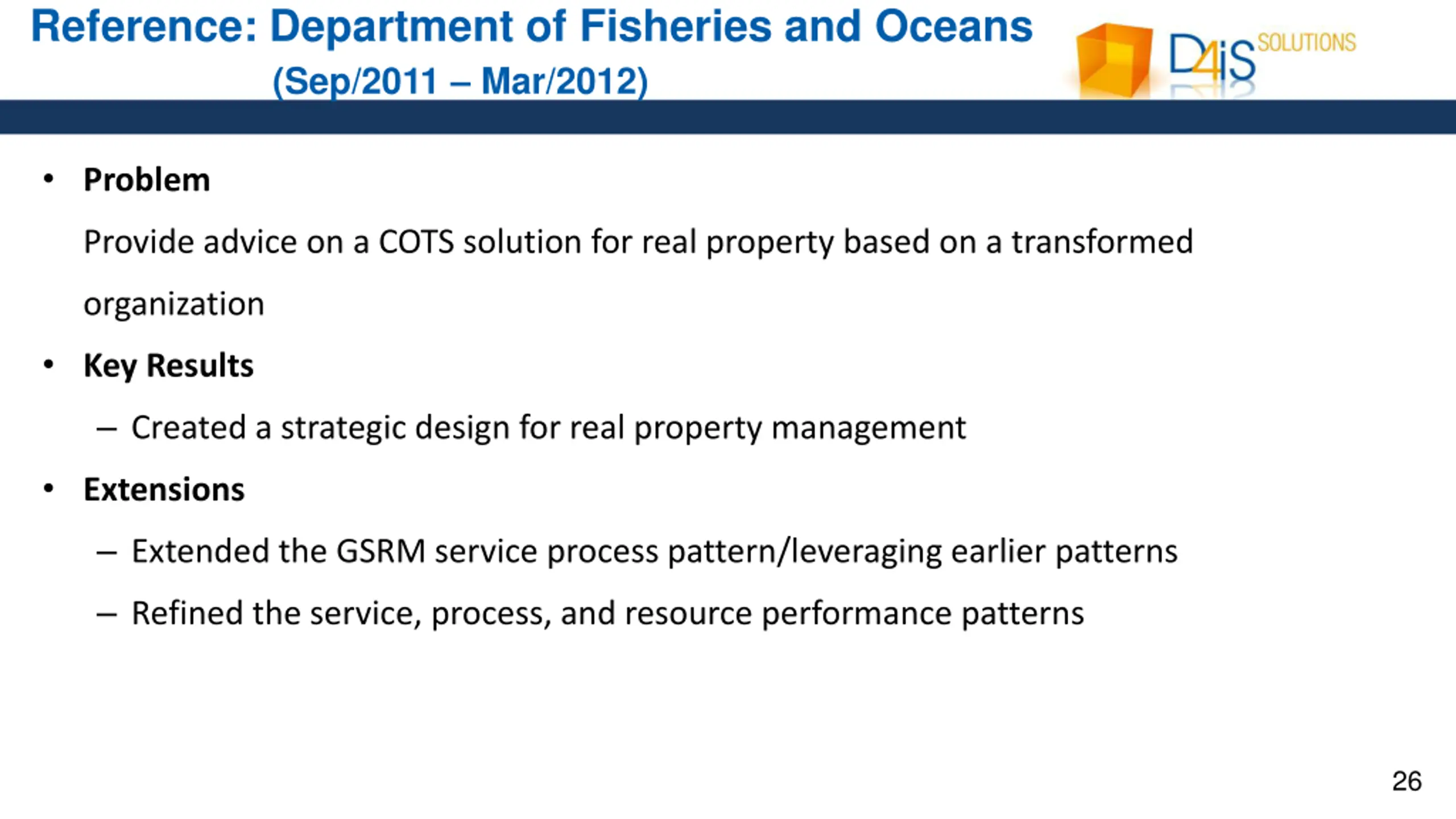 Reference: Department of Fisheries and Oceans
(Sep/2011 – Mar/2012)

D4iS SOLUTIONS

• Problem

Provide advice on a COTS solution for real property based on a transformed organization

• Key Results

– Created a strategic design for real property management

• Extensions

– Extended the GSRM service process pattern/leveraging earlier patterns

– Refined the service, process, and resource performance patterns

26